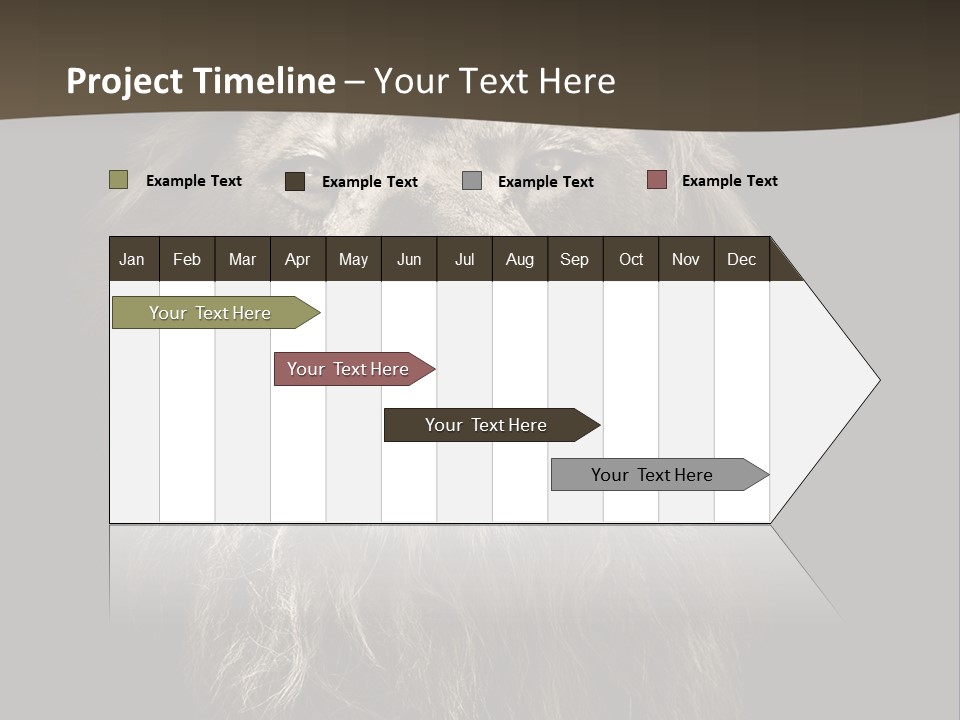 Project Timeline – Your Text Here

Example Text
Example Text
Example Text
Example Text

| Jan | Feb | Mar | Apr | May | Jun | Jul | Aug | Sep | Oct | Nov | Dec |
|---|---|---|---|---|---|---|---|---|---|---|---|

Your Text Here
Your Text Here
Your Text Here
Your Text Here